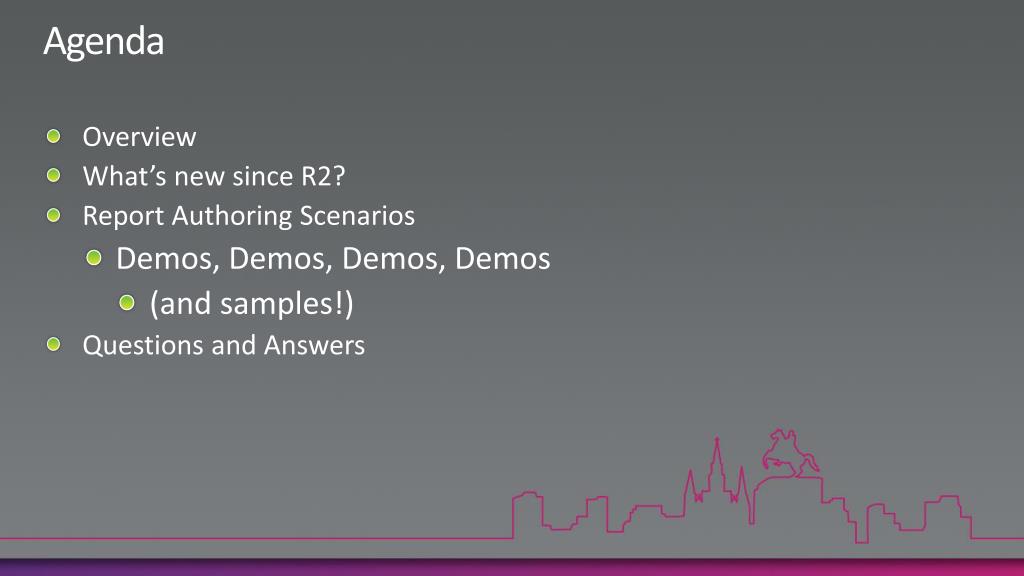 Agenda

Overview
What’s new since R2?
Report Authoring Scenarios
Demos, Demos, Demos, Demos
(and samples!)
Questions and Answers